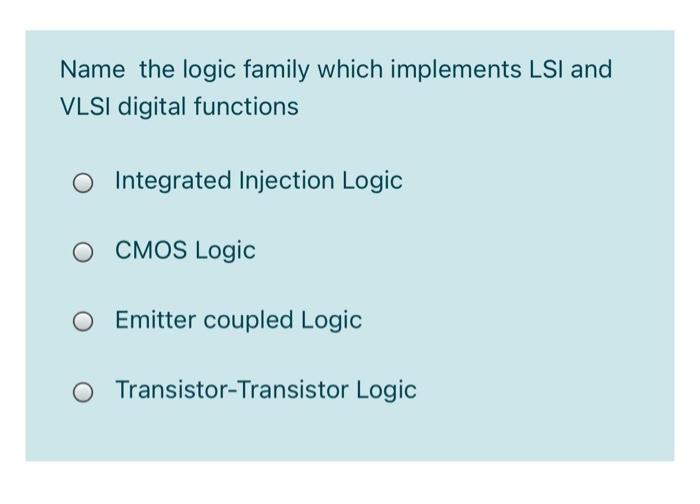 Name the logic family which implements LSI and VLSI digital functions

Integrated Injection Logic

CMOS Logic

Emitter coupled Logic

Transistor-Transistor Logic